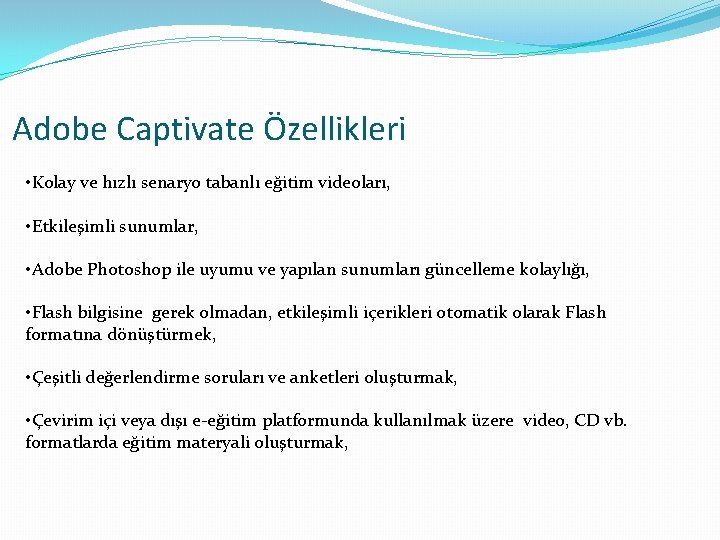 Adobe Captivate Özellikleri

•Kolay ve hızlı senaryo tabanlı eğitim videoları,

•Etkileşimli sunumlar,

•Adobe Photoshop ile uyumu ve yapılan sunumları güncelleme kolaylığı,

•Flash bilgisine gerek olmadan, etkileşimli içerikleri otomatik olarak Flash formatına dönüştürmek,

•Çeşitli değerlendirme soruları ve anketleri oluşturmak,

•Çevirim içi veya dışı e-eğitim platformunda kullanılmak üzere video, CD vb. formatlarda eğitim materyali oluşturmak,